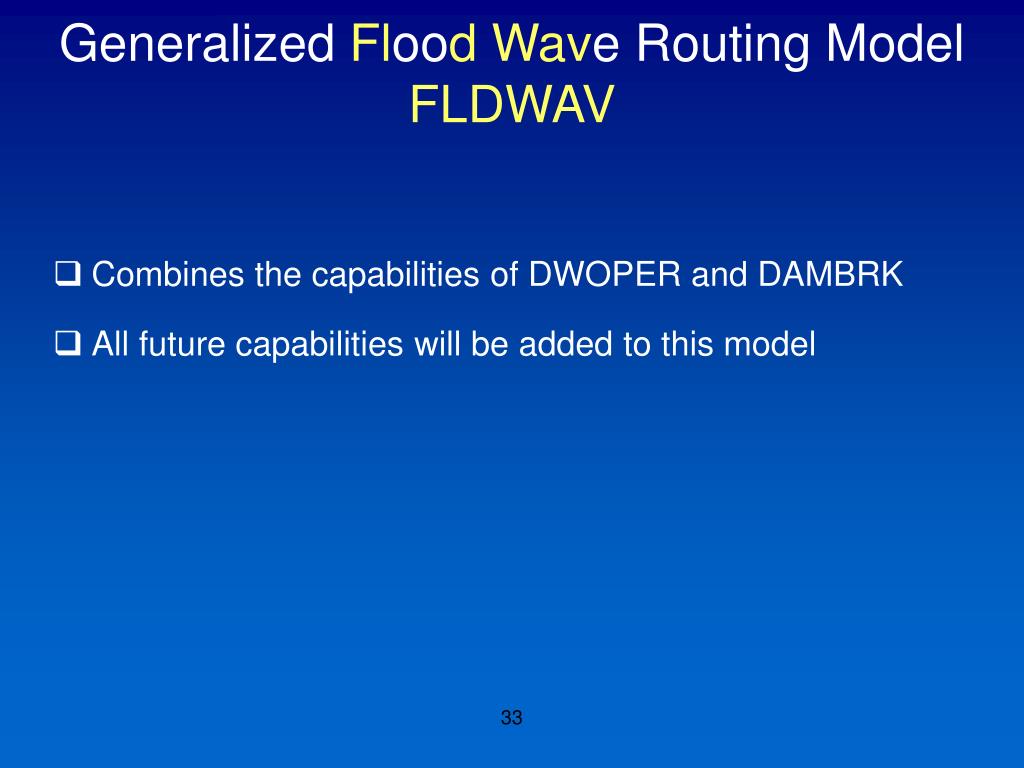 Generalized Flood Wave Routing Model
FLDWAV

❑ Combines the capabilities of DWOPER and DAMBRK

❑ All future capabilities will be added to this model

33